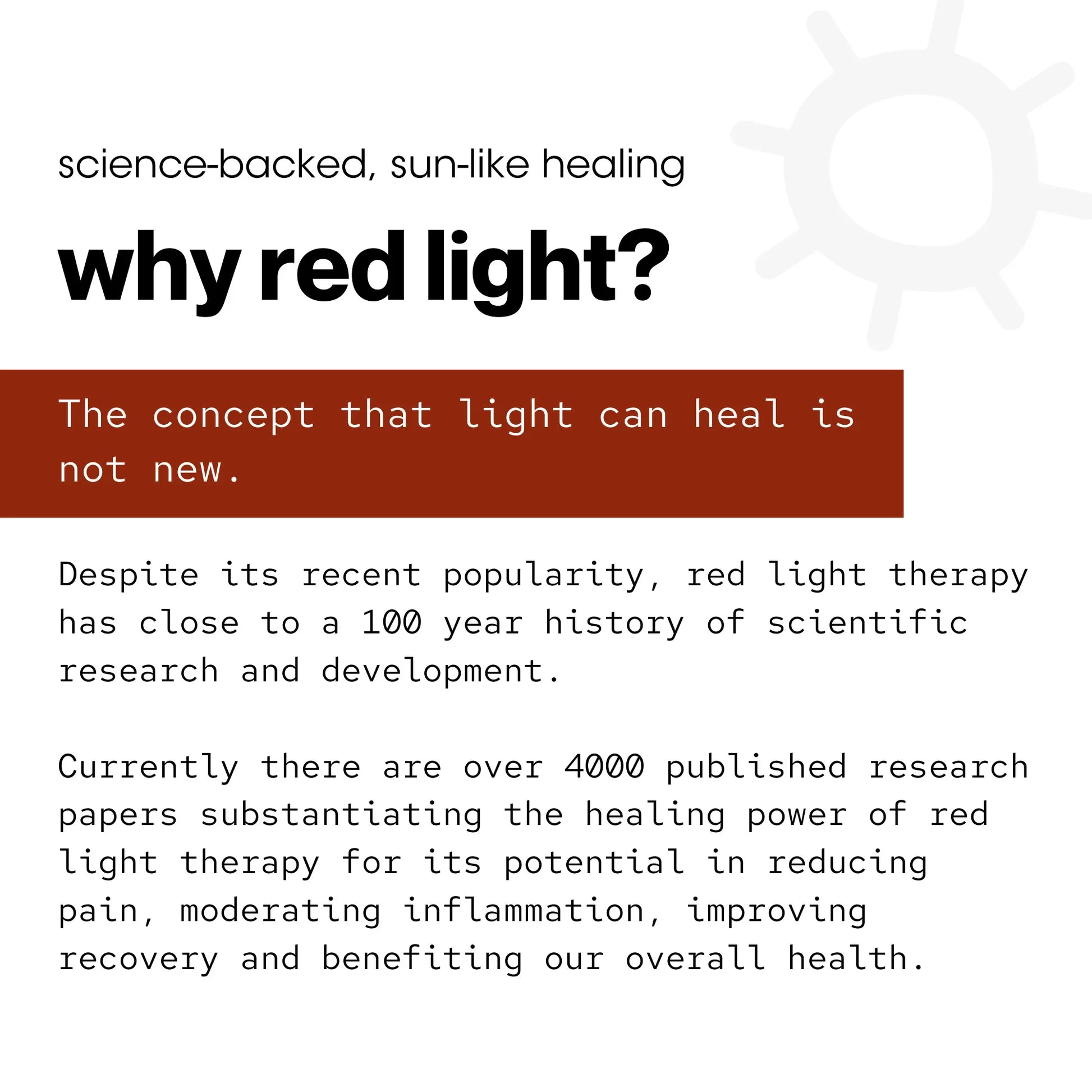 science-backed, sun-like healing

why red light?

The concept that light can heal is not new.

Despite its recent popularity, red light therapy has close to a 100 year history of scientific research and development.

Currently there are over 4000 published research papers substantiating the healing power of red light therapy for its potential in reducing pain, moderating inflammation, improving recovery and benefiting our overall health.